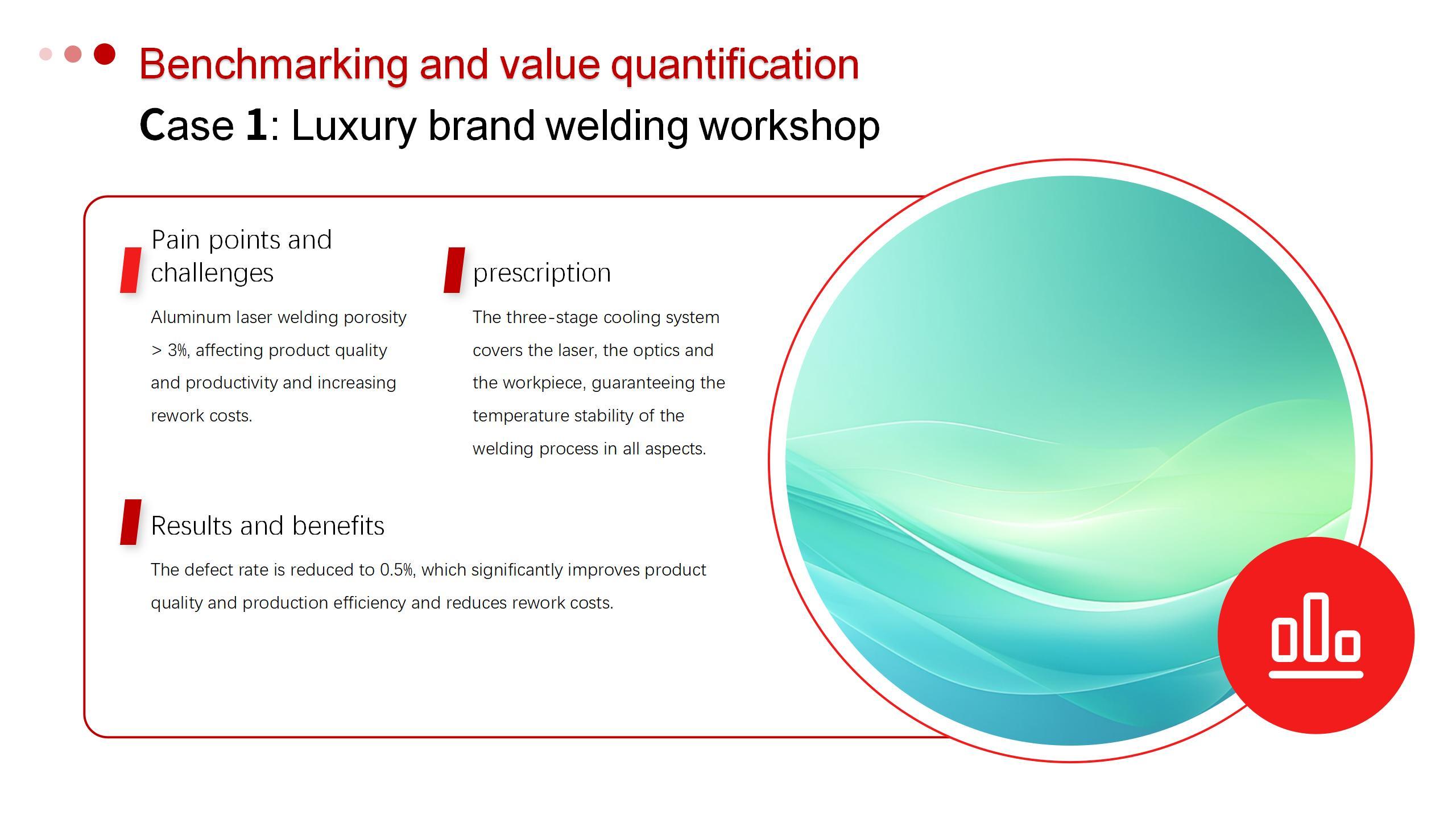 Benchmarking and value quantification

Case 1: Luxury brand welding workshop

Pain points and challenges

Aluminum laser welding porosity > 3%, affecting product quality and productivity and increasing rework costs.

prescription

The three-stage cooling system covers the laser, the optics and the workpiece, guaranteeing the temperature stability of the welding process in all aspects.

Results and benefits

The defect rate is reduced to 0.5%, which significantly improves product quality and production efficiency and reduces rework costs.